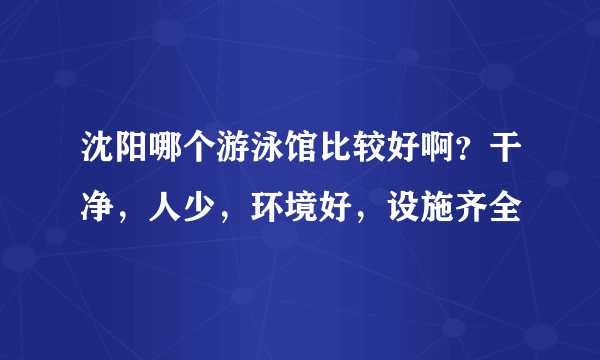 沈阳哪个游泳馆比较好啊？干净，人少，环境好，设施齐全